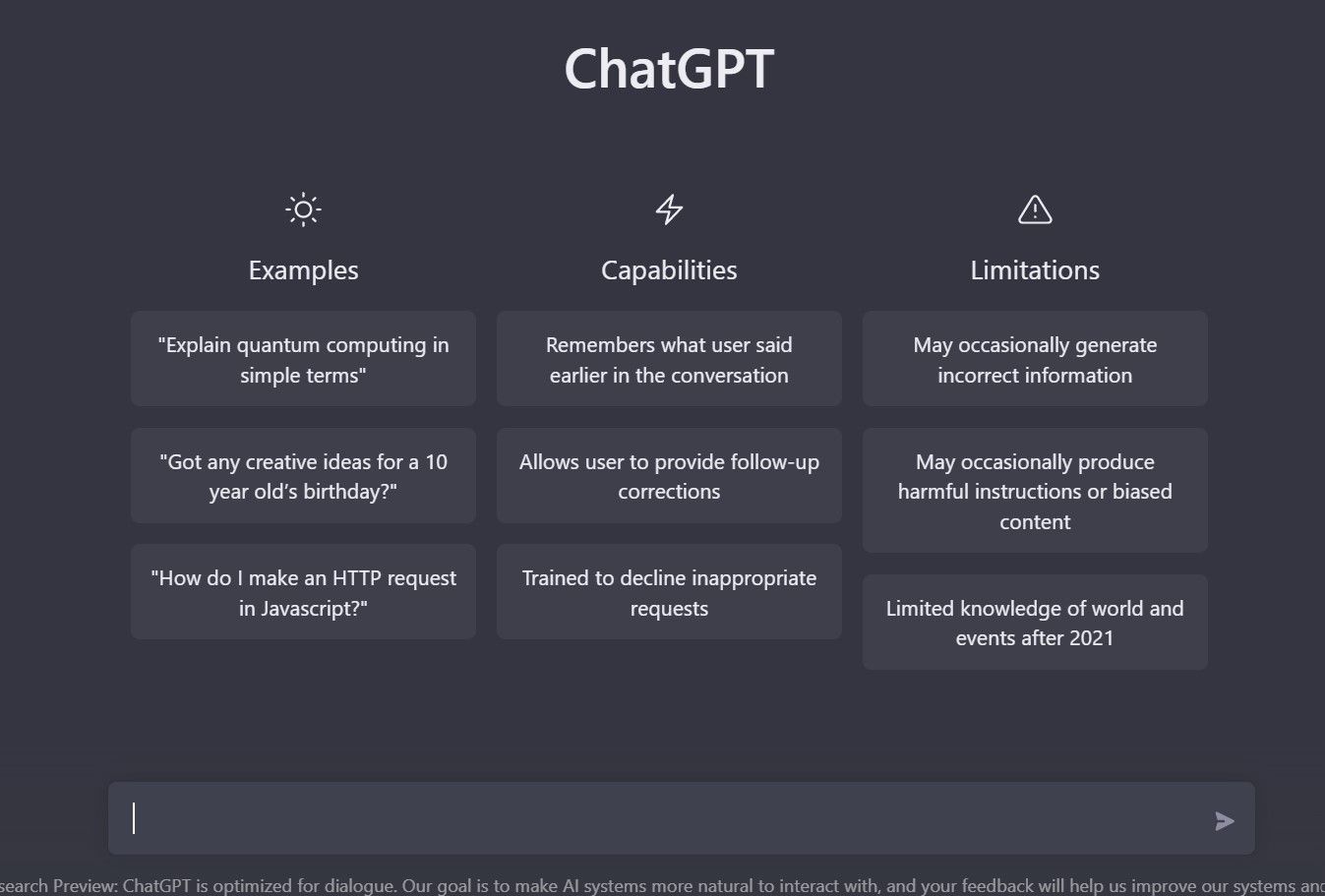 ChatGPT

Examples

"Explain quantum computing in simple terms"

"Got any creative ideas for a 10 year old's birthday?"

"How do I make an HTTP request in Javascript?"

Capabilities

Remembers what user said earlier in the conversation

Allows user to provide follow-up corrections

Trained to decline inappropriate requests

Limitations

May occasionally generate incorrect information

May occasionally produce harmful instructions or biased content

Limited knowledge of world and events after 2021

search Preview: ChatGPT is optimized for dialogue. Our goal is to make AI systems more natural to interact with, and your feedback will help us improve our systems and